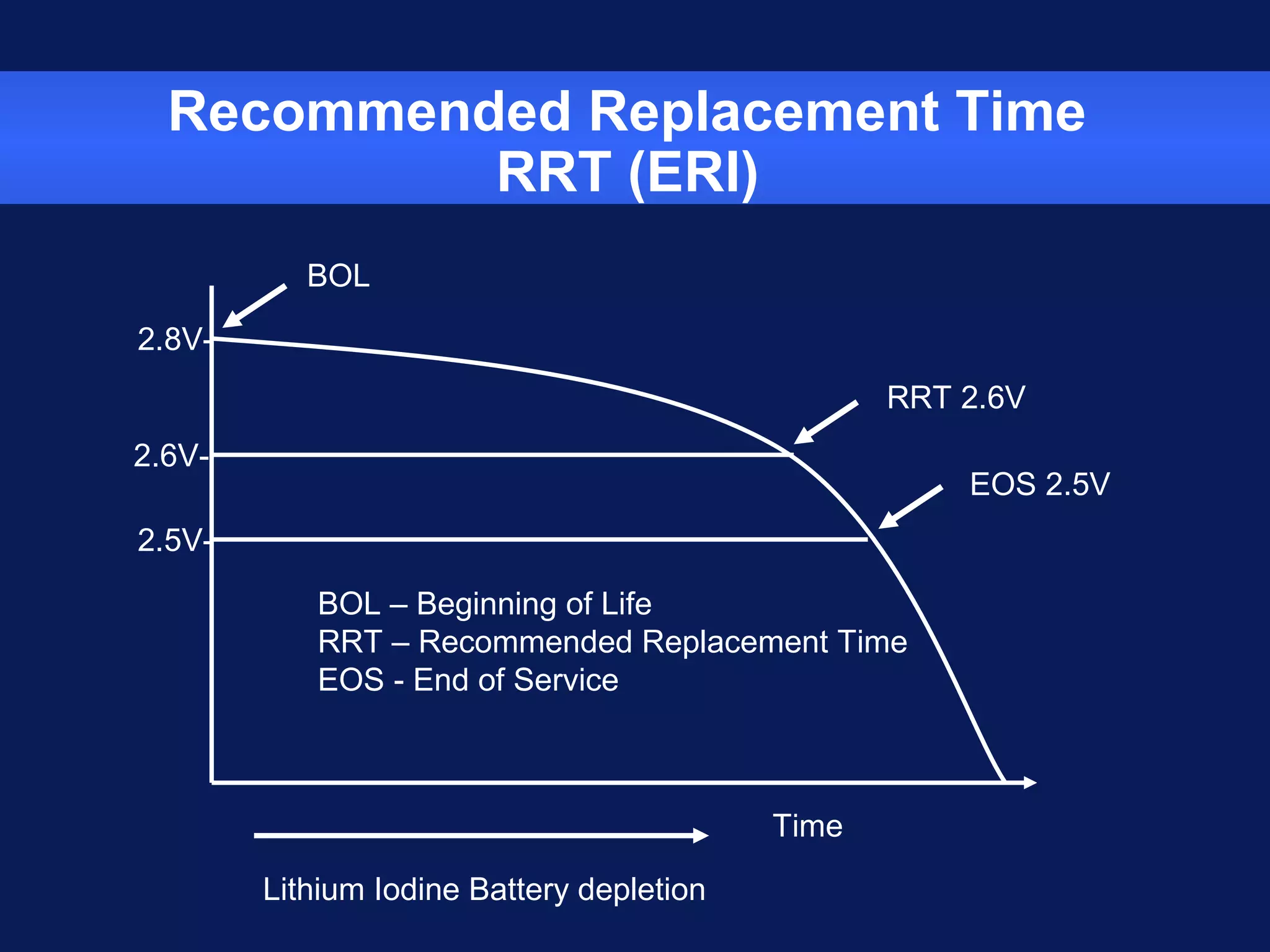 Recommended Replacement Time
RRT (ERI)

BOL

2.8V

RRT 2.6V

2.6V

EOS 2.5V

2.5V

BOL – Beginning of Life
RRT – Recommended Replacement Time
EOS - End of Service

Time

Lithium Iodine Battery depletion